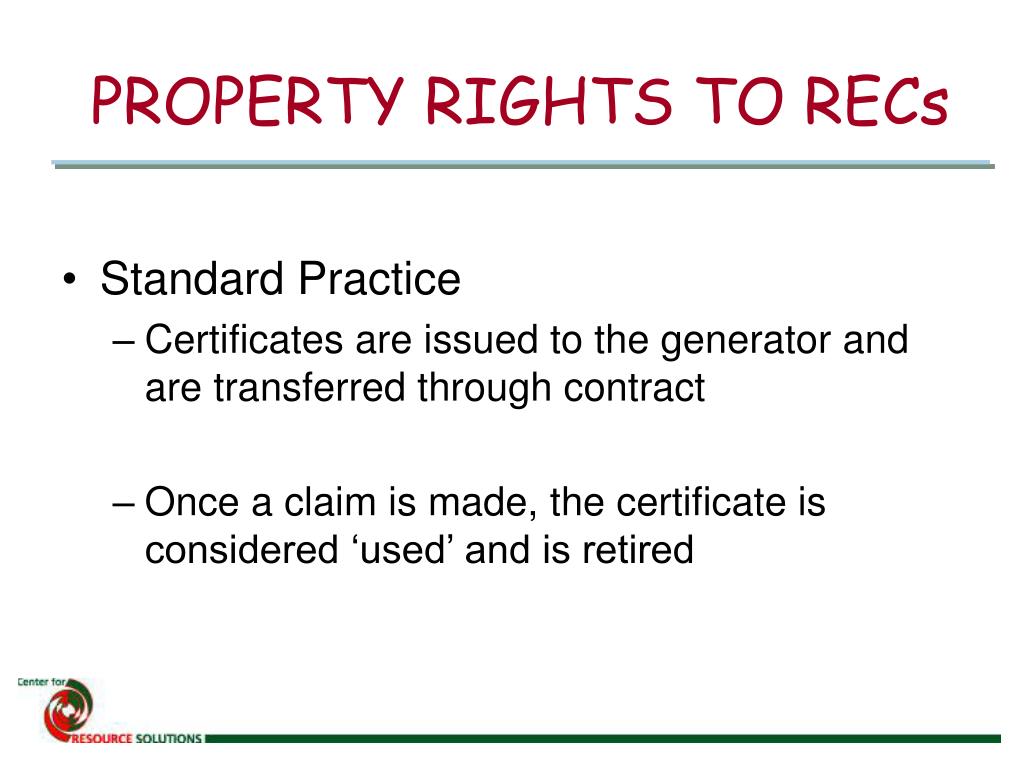 PROPERTY RIGHTS TO RECs

• Standard Practice
– Certificates are issued to the generator and are transferred through contract

– Once a claim is made, the certificate is considered ‘used’ and is retired

Center for RESOURCE SOLUTIONS